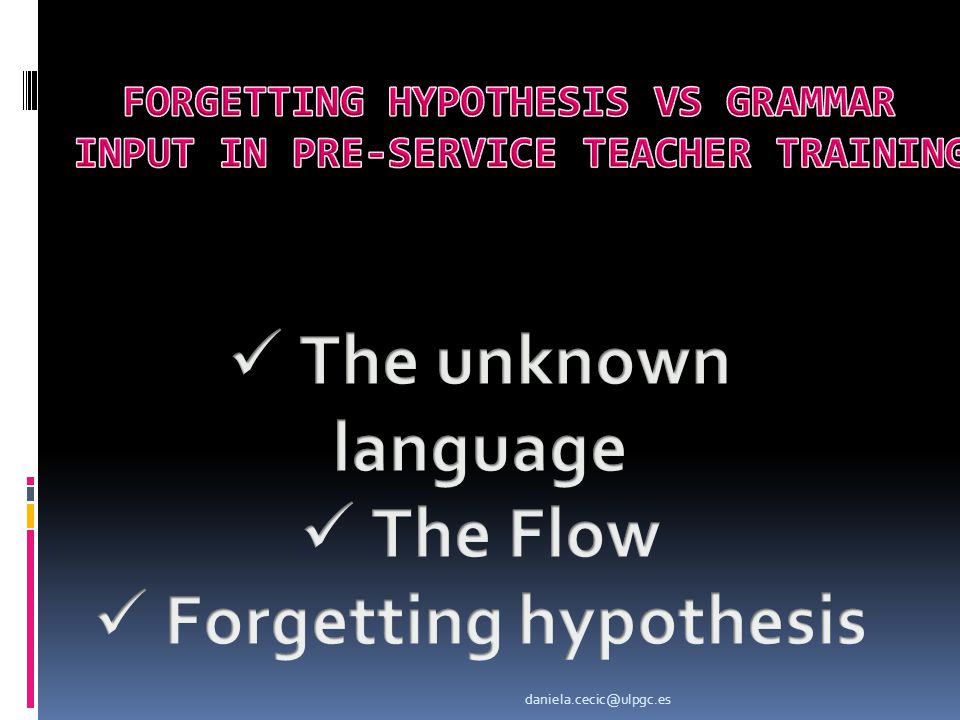 FORGETTING HYPOTHESIS VS GRAMMAR INPUT IN PRE-SERVICE TEACHER TRAINING

✓ The unknown language
✓ The Flow
✓ Forgetting hypothesis

daniela.cecic@ulpgc.es